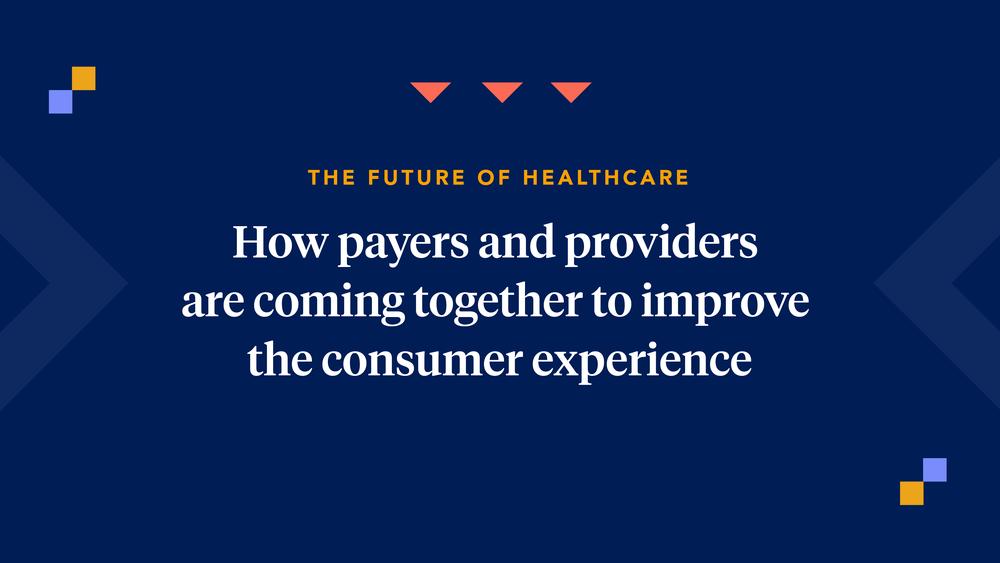 THE FUTURE OF HEALTHCARE

How payers and providers are coming together to improve the consumer experience